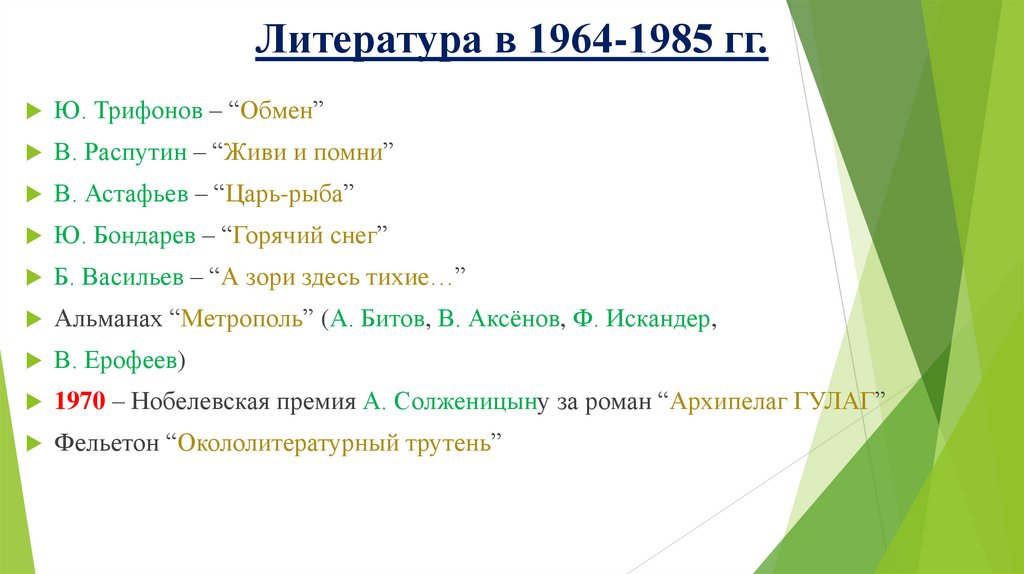 Литература в 1964-1985 гг.

Ю. Трифонов – “Обмен”

В. Распутин – “Живи и помни”

В. Астафьев – “Царь-рыба”

Ю. Бондарев – “Горячий снег”

Б. Васильев – “А зори здесь тихие…”

Альманах “Метрополь” (А. Битов, В. Аксёнов, Ф. Искандер,

В. Ерофеев)

1970 – Нобелевская премия А. Солженицыну за роман “Архипелаг ГУЛАГ”

Фельетон “Окололитературный трутень”